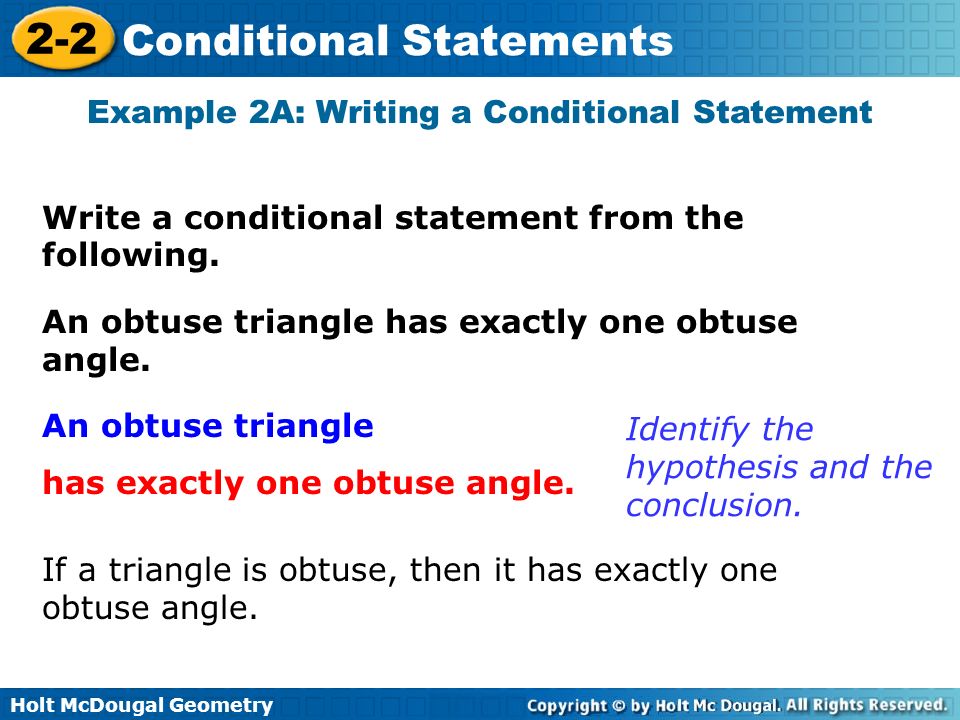 2-2 Conditional Statements

Example 2A: Writing a Conditional Statement

Write a conditional statement from the following.

An obtuse triangle has exactly one obtuse angle.

An obtuse triangle

has exactly one obtuse angle.

Identify the hypothesis and the conclusion.

If a triangle is obtuse, then it has exactly one obtuse angle.

Holt McDougal Geometry

Copyright © by Holt Mc Dougal. All Rights Reserved.